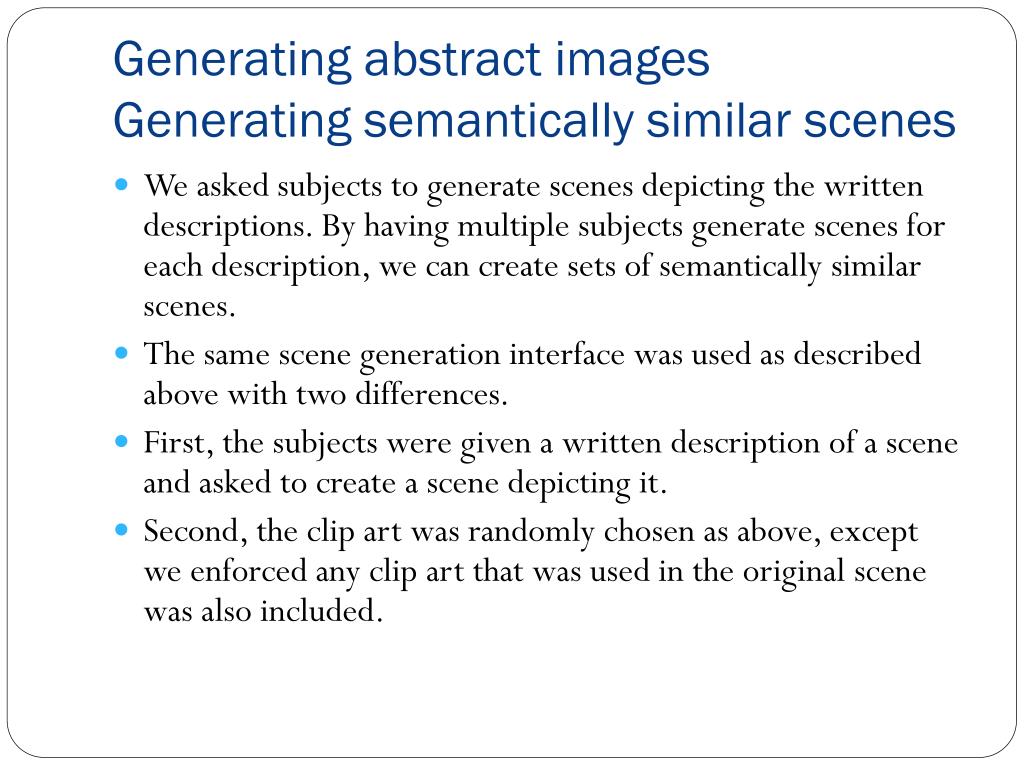 Generating abstract images
Generating semantically similar scenes

- We asked subjects to generate scenes depicting the written descriptions. By having multiple subjects generate scenes for each description, we can create sets of semantically similar scenes.
- The same scene generation interface was used as described above with two differences.
- First, the subjects were given a written description of a scene and asked to create a scene depicting it.
- Second, the clip art was randomly chosen as above, except we enforced any clip art that was used in the original scene was also included.